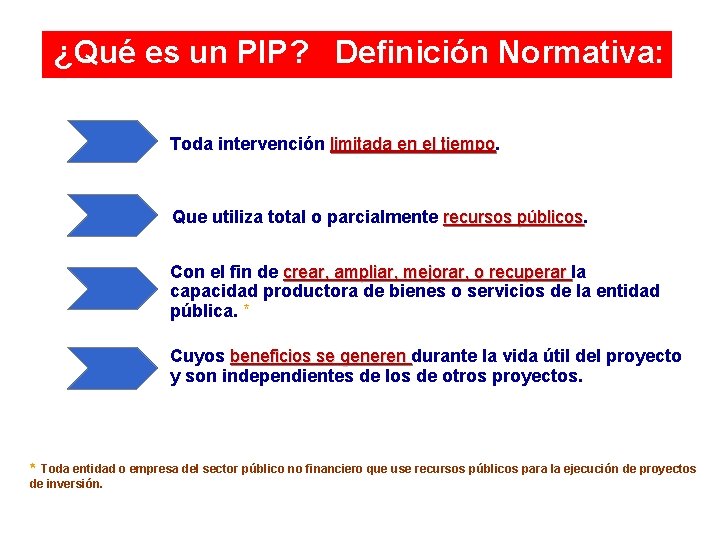 ¿Qué es un PIP? Definición Normativa:

Toda intervención limitada en el tiempo.

Que utiliza total o parcialmente recursos públicos.

Con el fin de crear, ampliar, mejorar, o recuperar la capacidad productora de bienes o servicios de la entidad pública. *

Cuyos beneficios se generen durante la vida útil del proyecto y son independientes de los de otros proyectos.

* Toda entidad o empresa del sector público no financiero que use recursos públicos para la ejecución de proyectos de inversión.